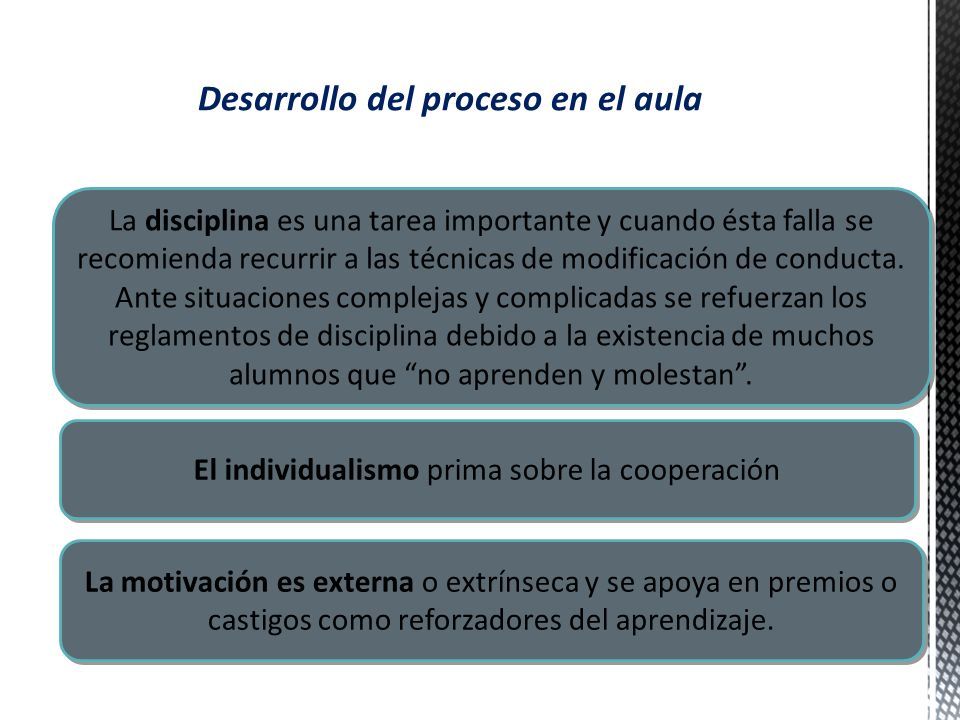 Desarrollo del proceso en el aula

La disciplina es una tarea importante y cuando ésta falla se recomienda recurrir a las técnicas de modificación de conducta. Ante situaciones complejas y complicadas se refuerzan los reglamentos de disciplina debido a la existencia de muchos alumnos que “no aprenden y molestan”.

El individualismo prima sobre la cooperación

La motivación es externa o extrínseca y se apoya en premios o castigos como reforzadores del aprendizaje.